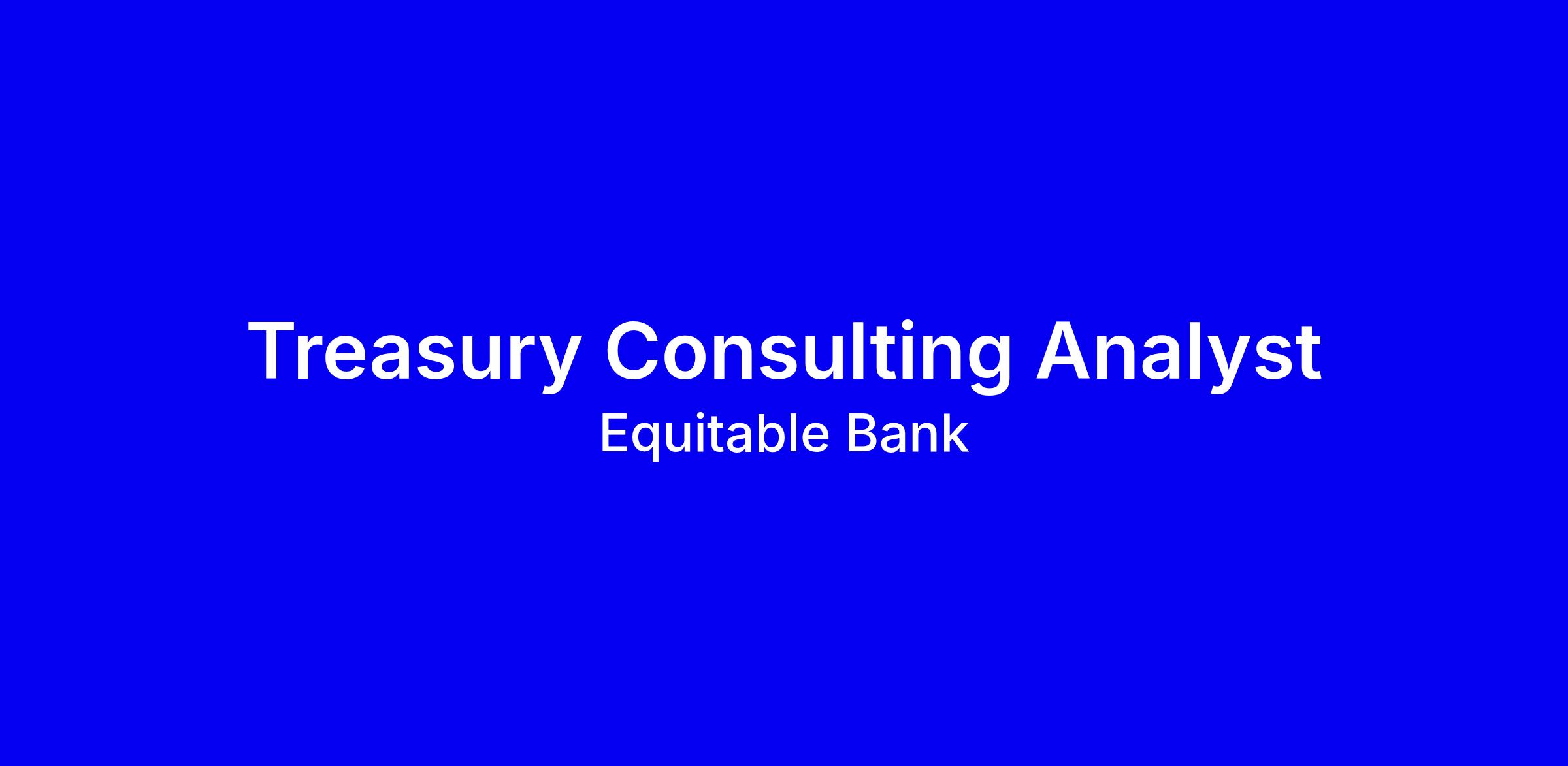 Treasury Consulting Analyst
Equitable Bank